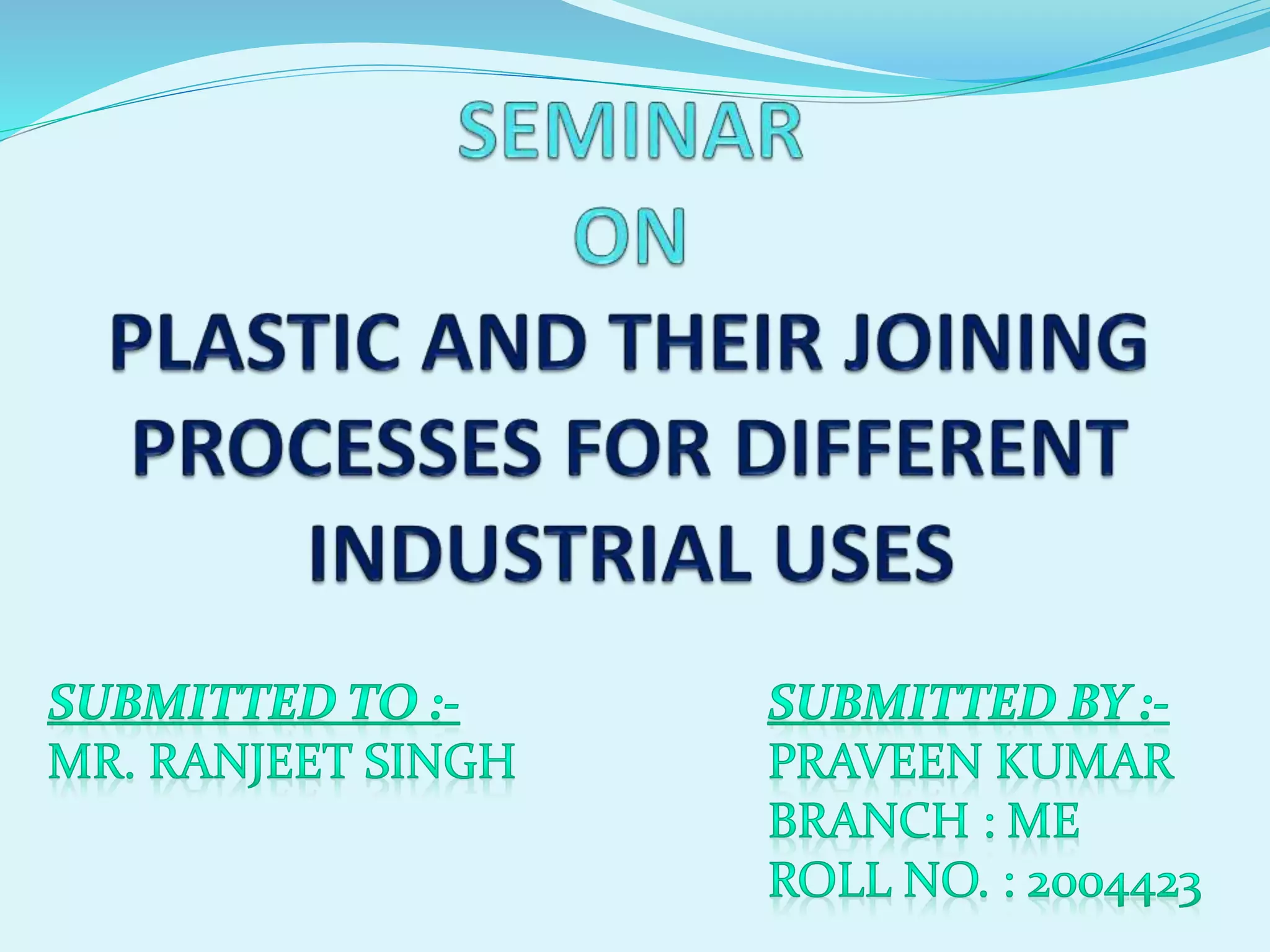 SEMINAR
ON
PLASTIC AND THEIR JOINING PROCESSES FOR DIFFERENT INDUSTRIAL USES

SUBMITTED TO :-
MR. RANJEET SINGH

SUBMITTED BY :-
PRAVEEN KUMAR
BRANCH : ME
ROLL NO. : 2004423